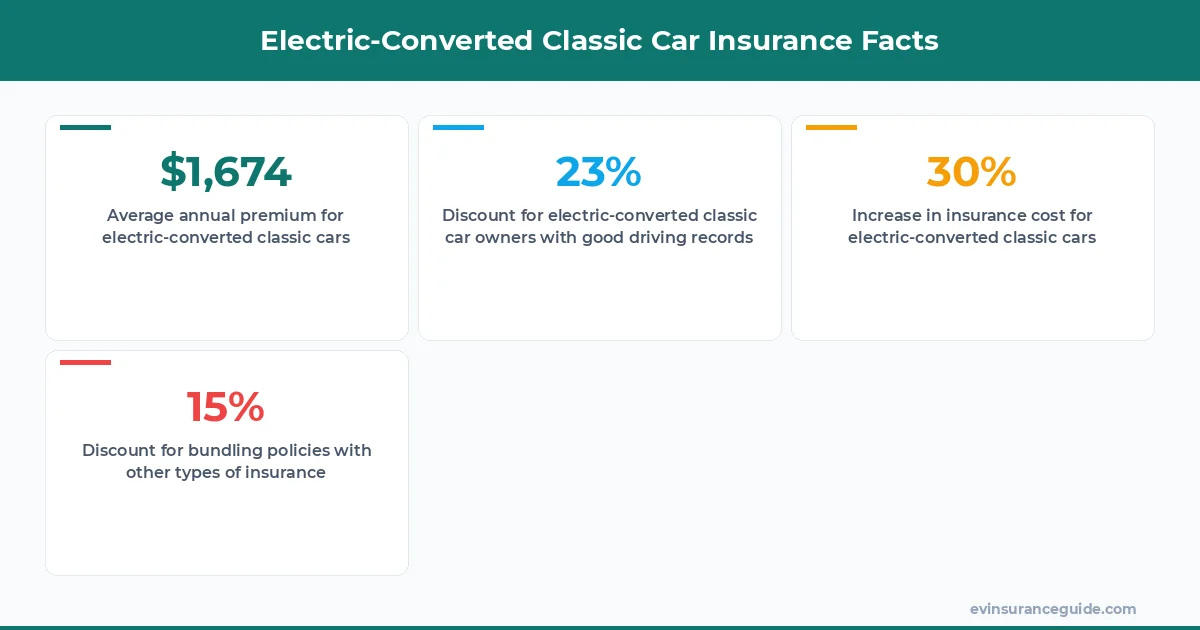 Electric-Converted Classic Car Insurance Facts

$1,674

Average annual premium for electric-converted classic cars

23%

Discount for electric-converted classic car owners with good driving records

30%

Increase in insurance cost for electric-converted classic cars

15%

Discount for bundling policies with other types of insurance

evinsuranceguide.com